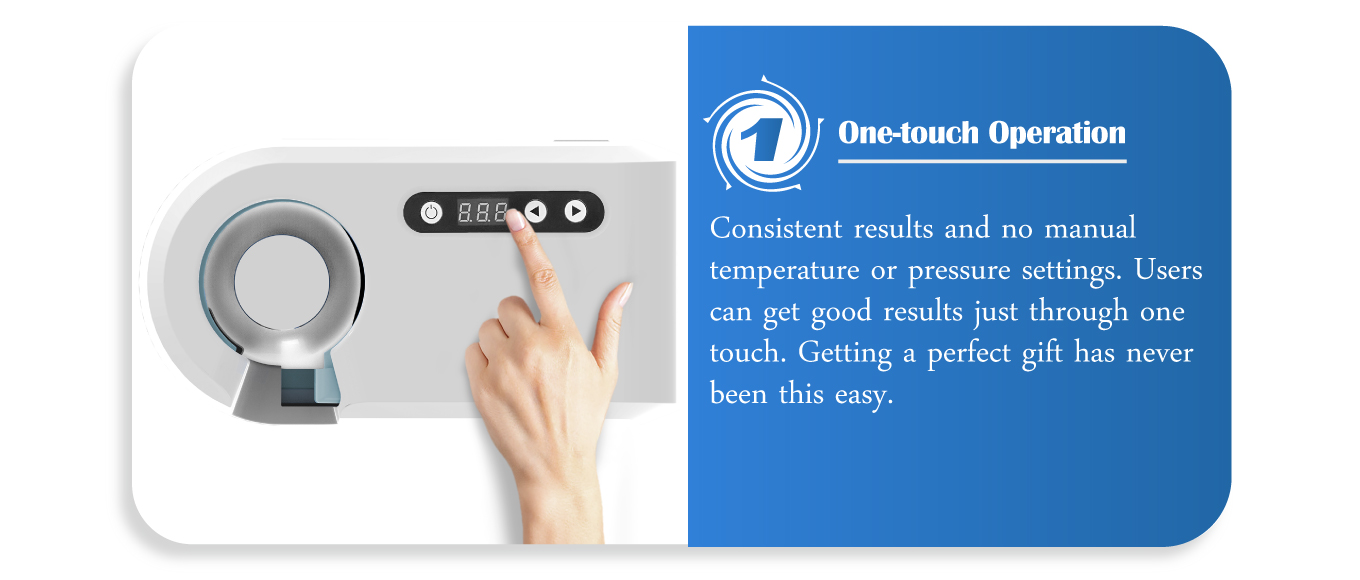 8.8.8

1

One-touch Operation

Consistent results and no manual temperature or pressure settings. Users can get good results just through one touch. Getting a perfect gift has never been this easy.